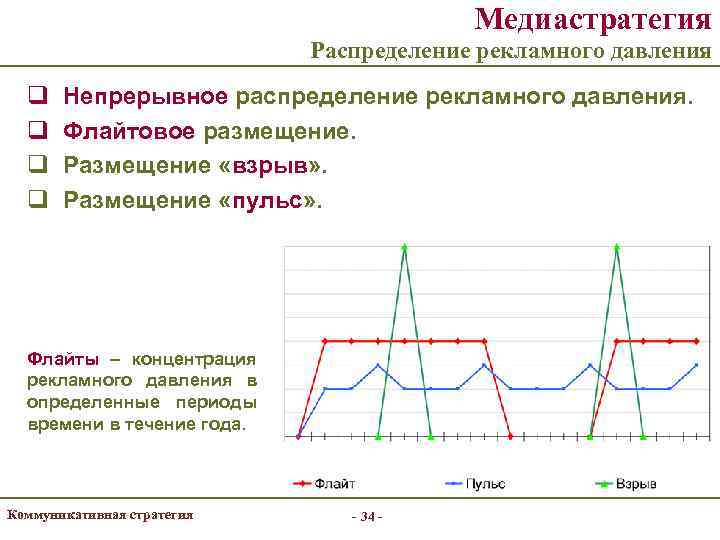 Медиастратегия
Распределение рекламного давления

❑ Непрерывное распределение рекламного давления.
❑ Флайтовое размещение.
❑ Размещение «взрыв».
❑ Размещение «пульс».

Флайты – концентрация рекламного давления в определенные периоды времени в течение года.

Флайт
Пульс
Взрыв

Коммуникативная стратегия
- 34 -